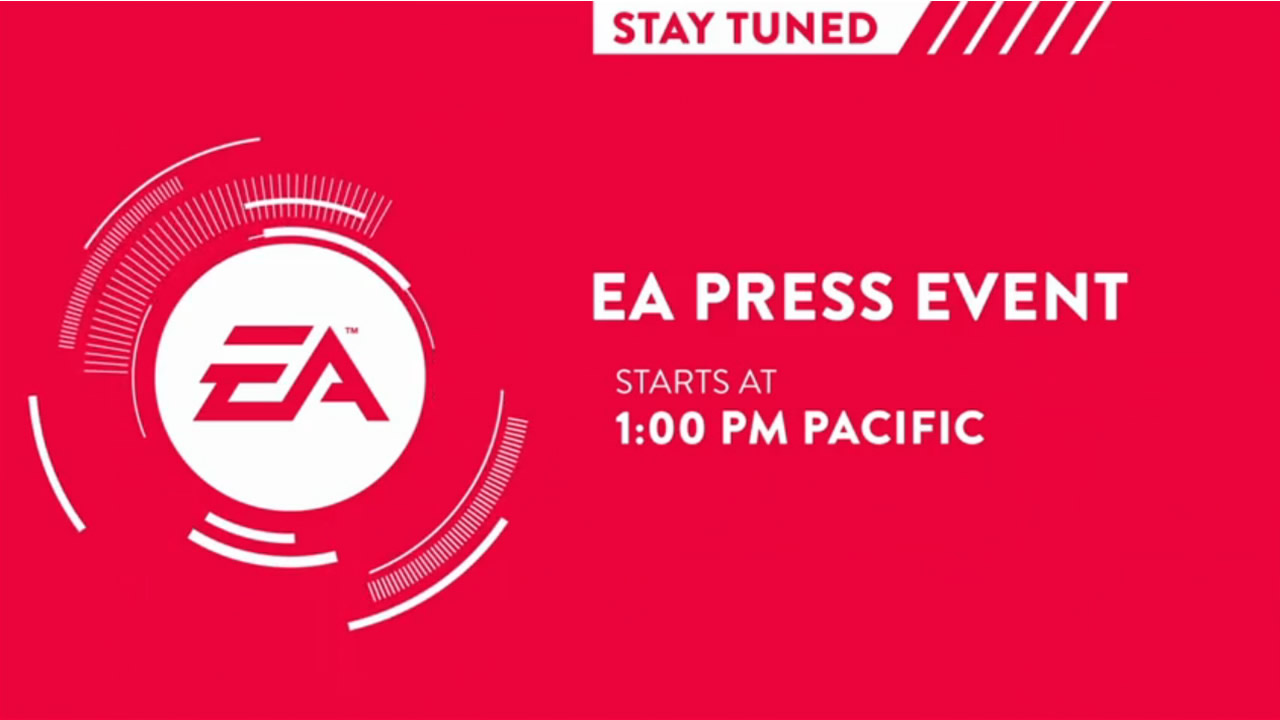 STAY TUNED

EA™

EA PRESS EVENT

STARTS AT
1:00 PM PACIFIC